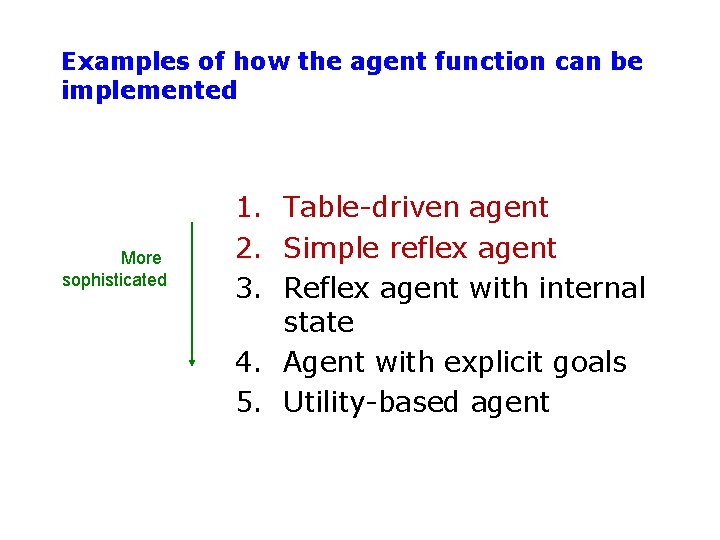 Examples of how the agent function can be implemented

More sophisticated

1. Table-driven agent
2. Simple reflex agent
3. Reflex agent with internal state
4. Agent with explicit goals
5. Utility-based agent